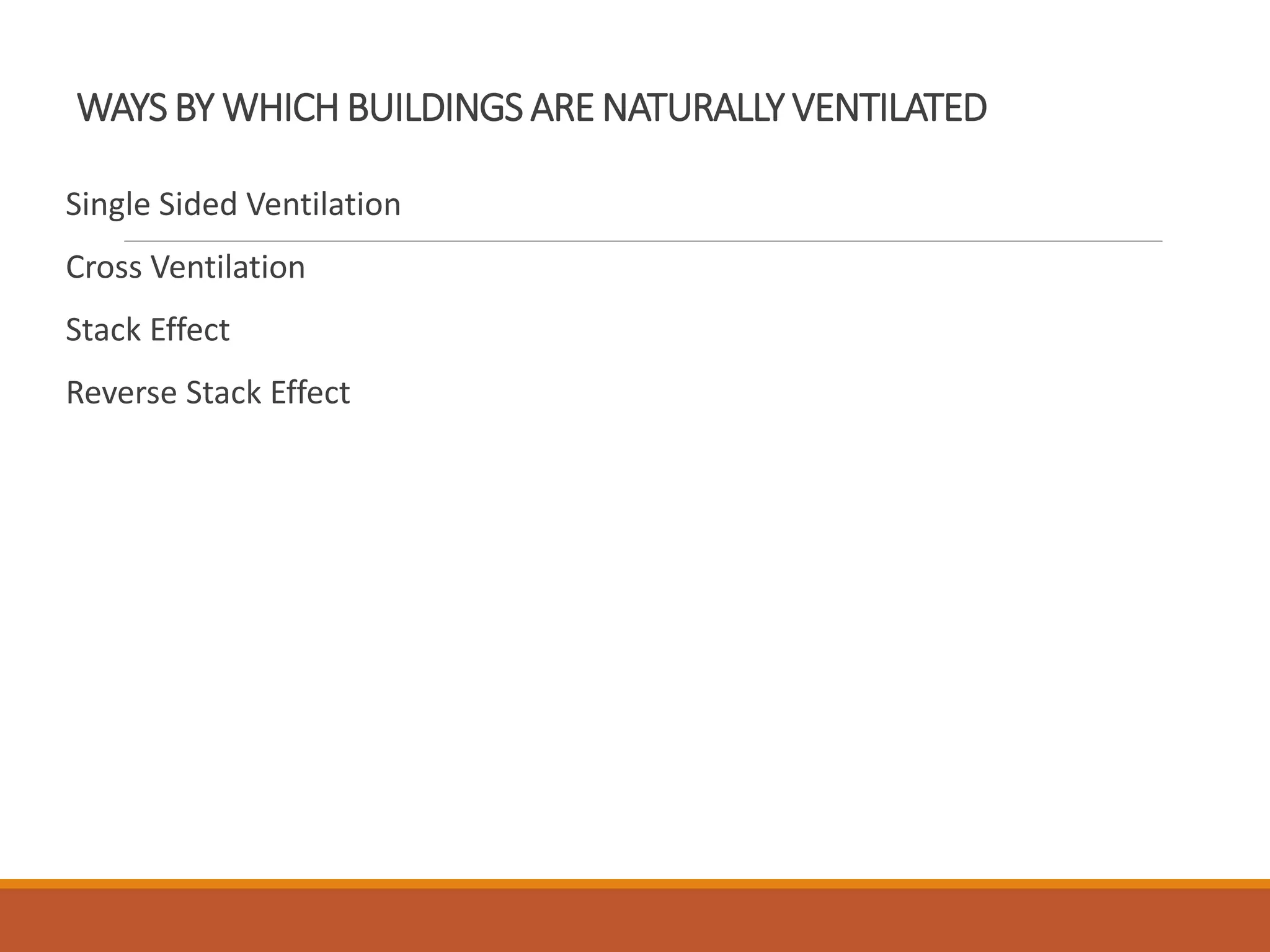 WAYS BY WHICH BUILDINGS ARE NATURALLY VENTILATED

Single Sided Ventilation

Cross Ventilation

Stack Effect

Reverse Stack Effect